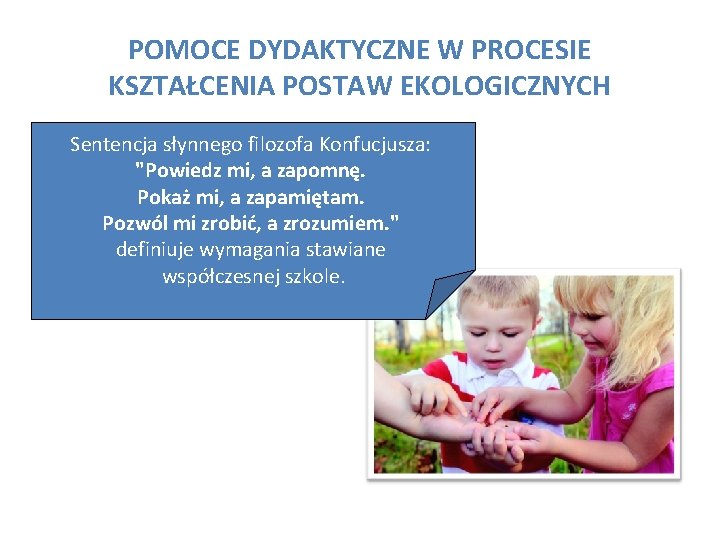 POMOCE DYDAKTYCZNE W PROCESIE KSZTAŁCENIA POSTAW EKOLOGICZNYCH

Sentencja słynnego filozofa Konfucjusza:
"Powiedz mi, a zapomnę.
Pokaż mi, a zapamiętam.
Pozwól mi zrobić, a zrozumiem."
definiuje wymagania stawiane współczesnej szkole.